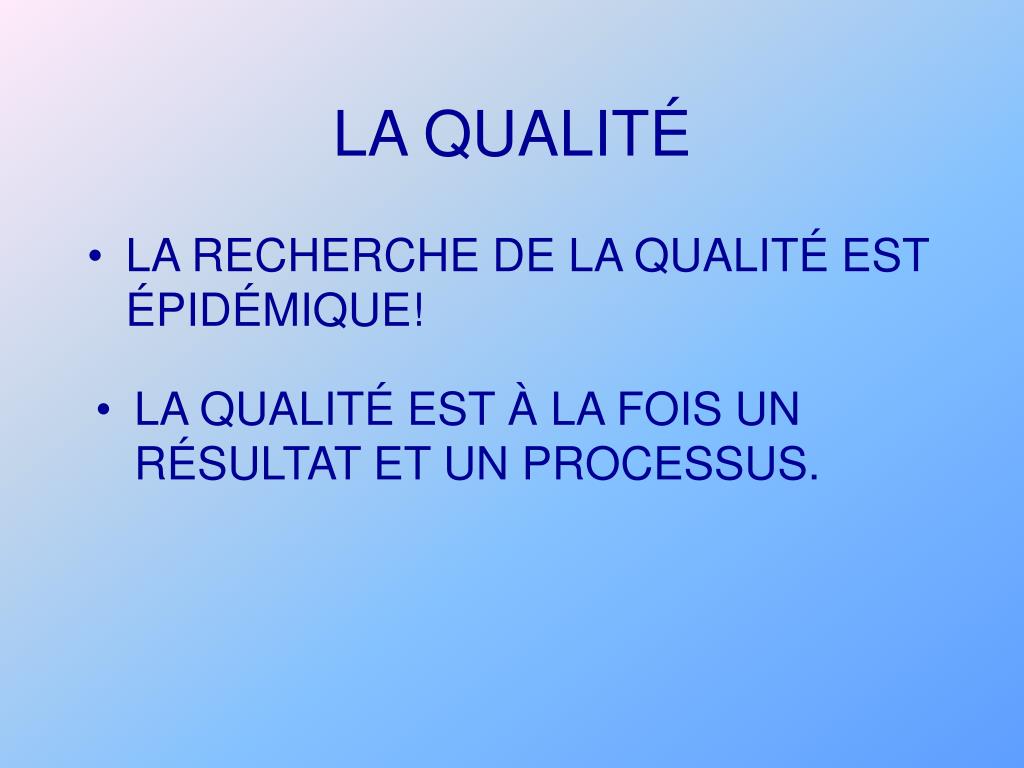 LA QUALITÉ

• LA RECHERCHE DE LA QUALITÉ EST ÉPIDÉMIQUE!

• LA QUALITÉ EST À LA FOIS UN RÉSULTAT ET UN PROCESSUS.